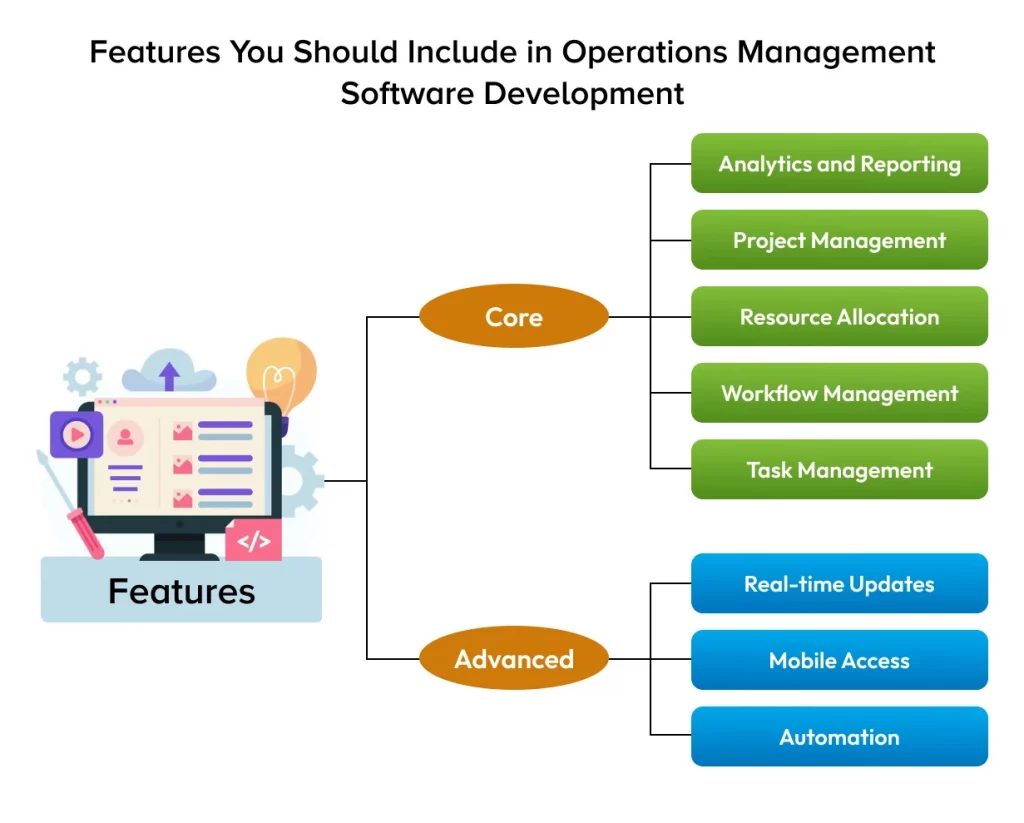 Features You Should Include in Operations Management Software Development

</>

Features

Core

Analytics and Reporting

Project Management

Resource Allocation

Workflow Management

Task Management

Advanced

Real-time Updates

Mobile Access

Automation